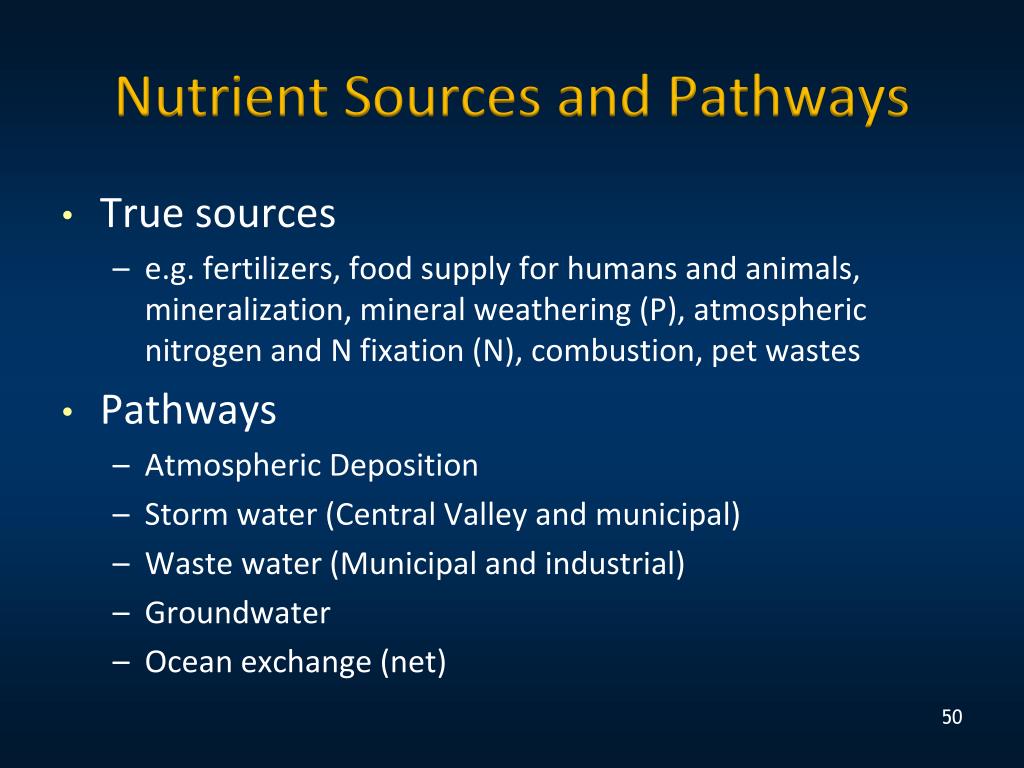 Nutrient Sources and Pathways

• True sources
  – e.g. fertilizers, food supply for humans and animals, mineralization, mineral weathering (P), atmospheric nitrogen and N fixation (N), combustion, pet wastes

• Pathways
  – Atmospheric Deposition
  – Storm water (Central Valley and municipal)
  – Waste water (Municipal and industrial)
  – Groundwater
  – Ocean exchange (net)

50